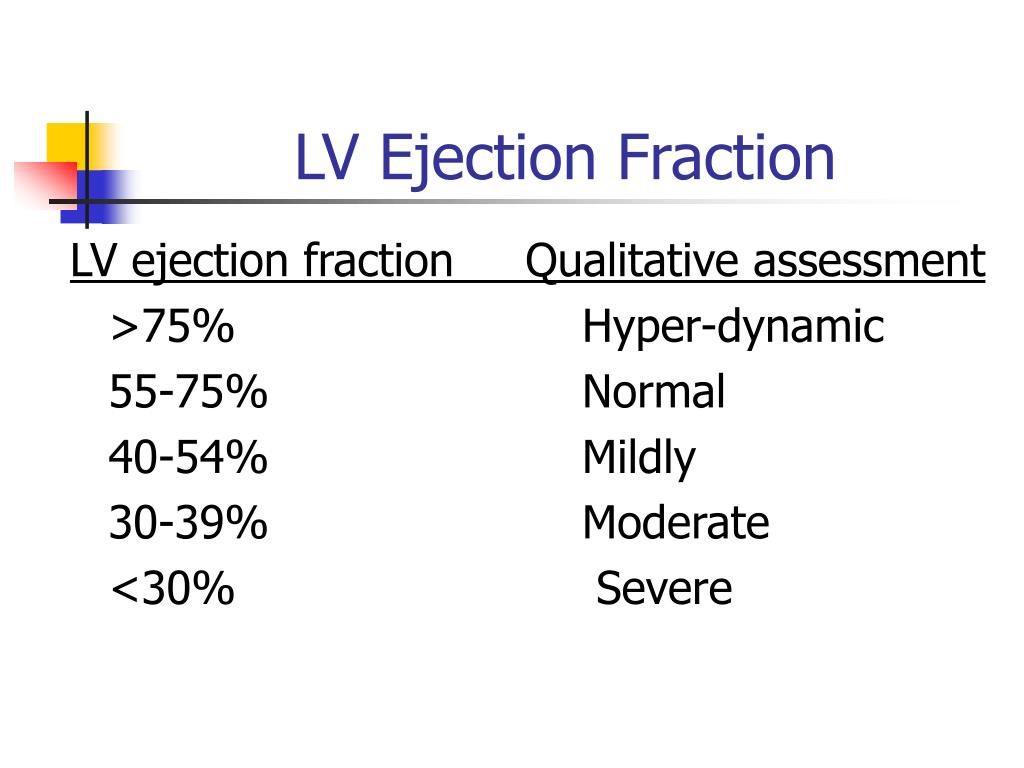 LV Ejection Fraction

| LV ejection fraction | Qualitative assessment |
|---|---|
| >75% | Hyper-dynamic |
| 55-75% | Normal |
| 40-54% | Mildly |
| 30-39% | Moderate |
| <30% | Severe |